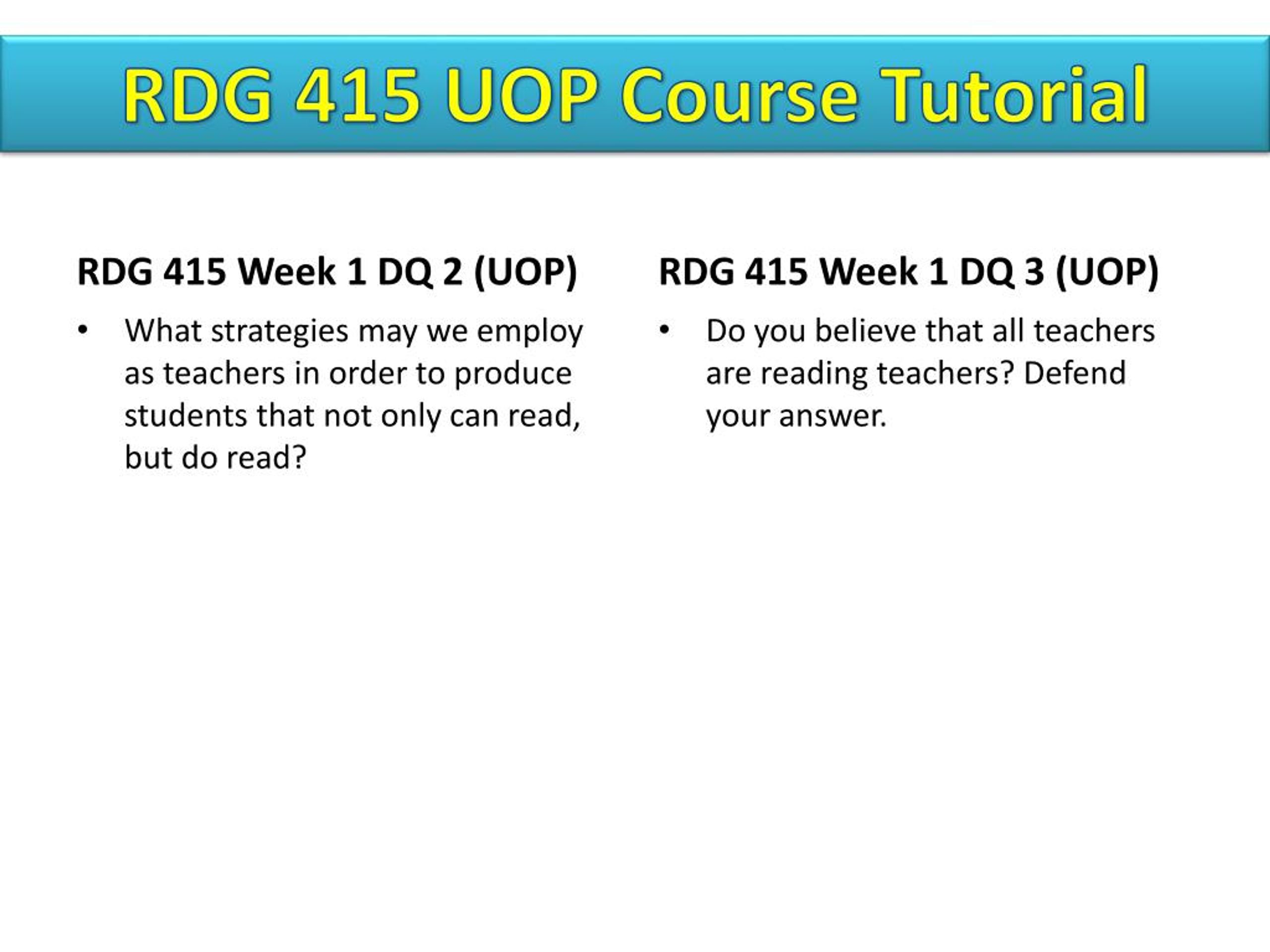 RDG 415 UOP Course Tutorial

RDG 415 Week 1 DQ 2 (UOP)

• What strategies may we employ as teachers in order to produce students that not only can read, but do read?

RDG 415 Week 1 DQ 3 (UOP)

• Do you believe that all teachers are reading teachers? Defend your answer.